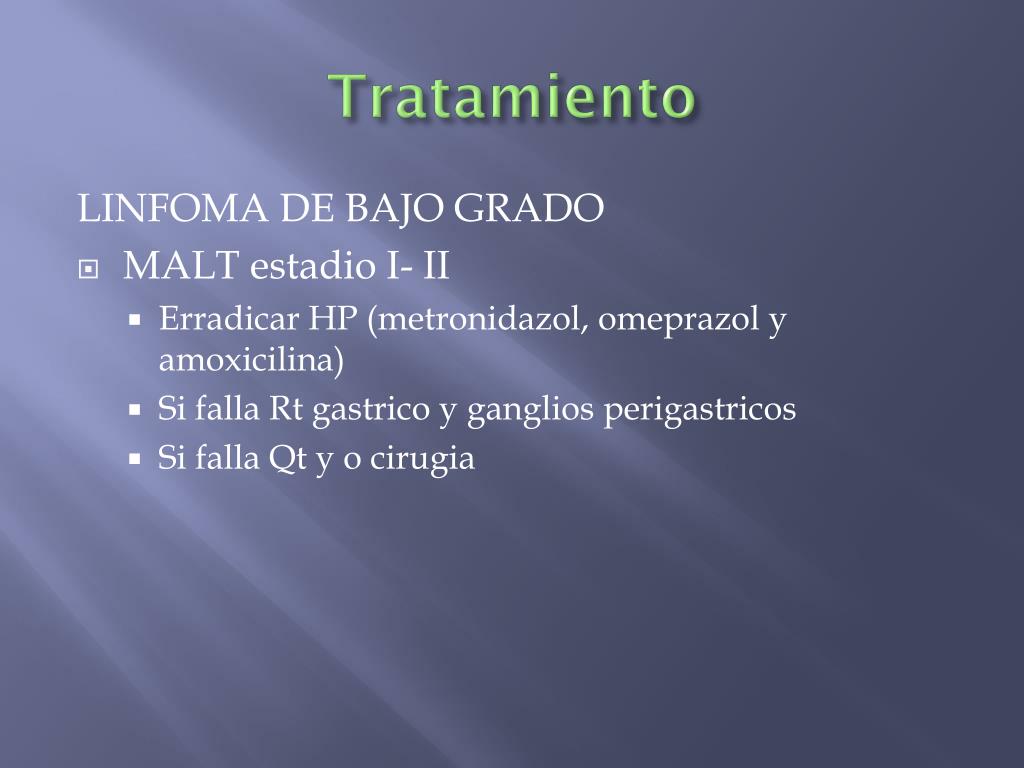 Tratamiento

LINFOMA DE BAJO GRADO

MALT estadio I- II

Erradicar HP (metronidazol, omeprazol y amoxicilina)

Si falla Rt gastrico y ganglios perigastricos

Si falla Qt y o cirugia